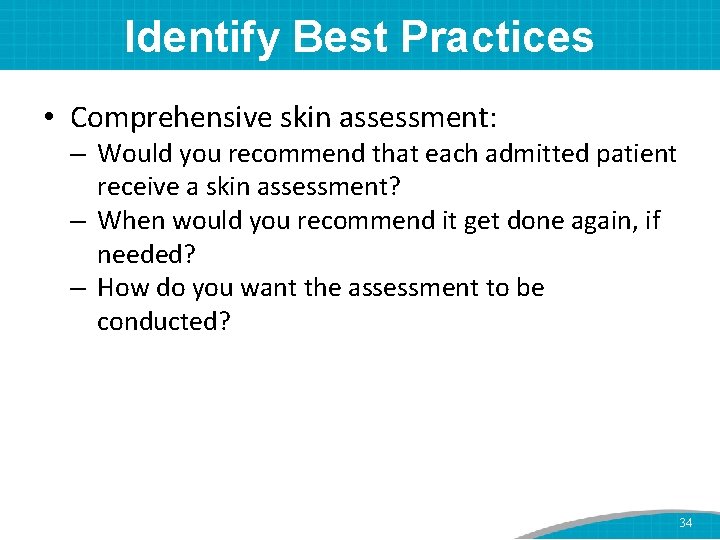 Identify Best Practices

• Comprehensive skin assessment:
– Would you recommend that each admitted patient receive a skin assessment?
– When would you recommend it get done again, if needed?
– How do you want the assessment to be conducted?

34